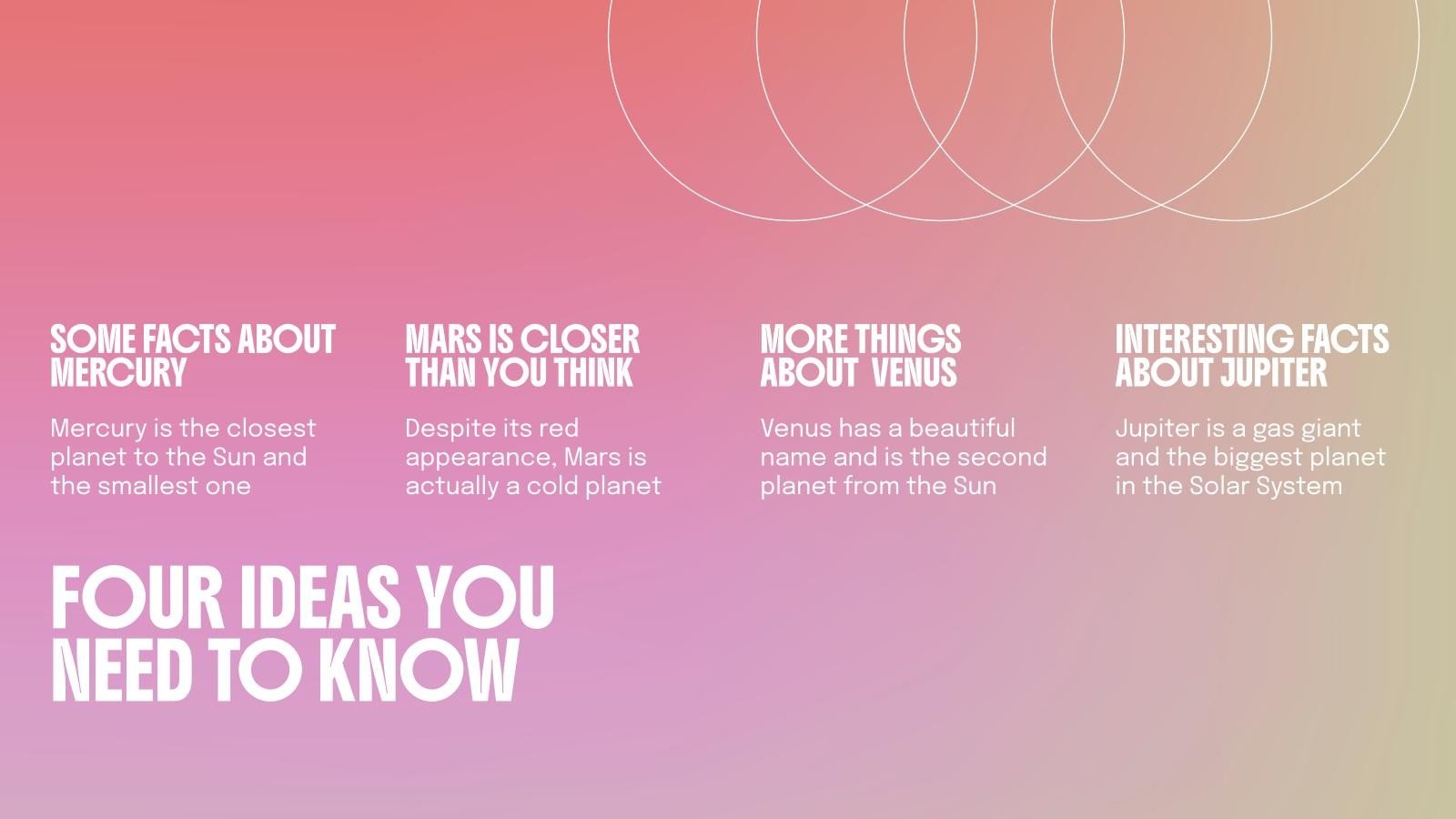 SOME FACTS ABOUT MERCURY

Mercury is the closest planet to the Sun and the smallest one

MARS IS CLOSER THAN YOU THINK

Despite its red appearance, Mars is actually a cold planet

MORE THINGS ABOUT VENUS

Venus has a beautiful name and is the second planet from the Sun

INTERESTING FACTS ABOUT JUPITER

Jupiter is a gas giant and the biggest planet in the Solar System

FOUR IDEAS YOU NEED TO KNOW